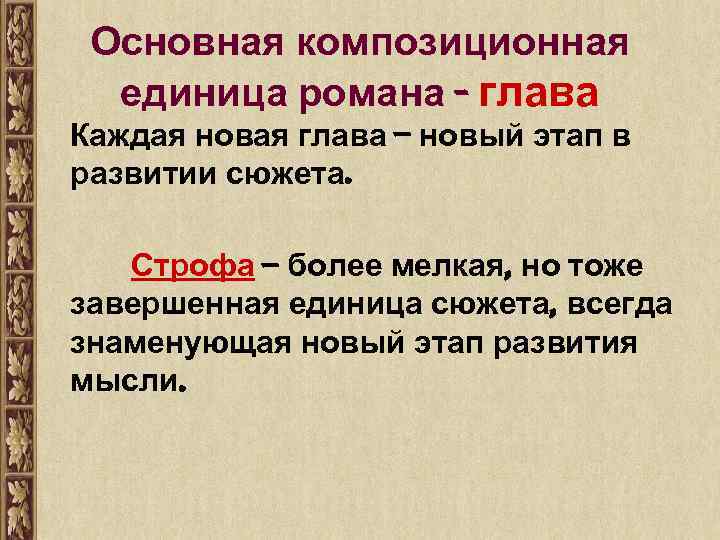 Основная композиционная единица романа - глава

Каждая новая глава – новый этап в развитии сюжета.

Строфа – более мелкая, но тоже завершенная единица сюжета, всегда знаменующая новый этап развития мысли.